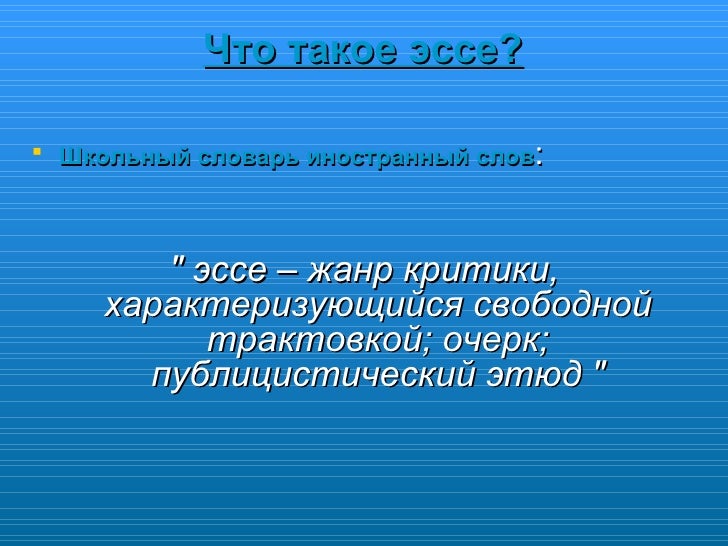 Что такое эссе?

Школьный словарь иностранный слов:

" эссе – жанр критики, характеризующийся свободной трактовкой; очерк; публицистический этюд "